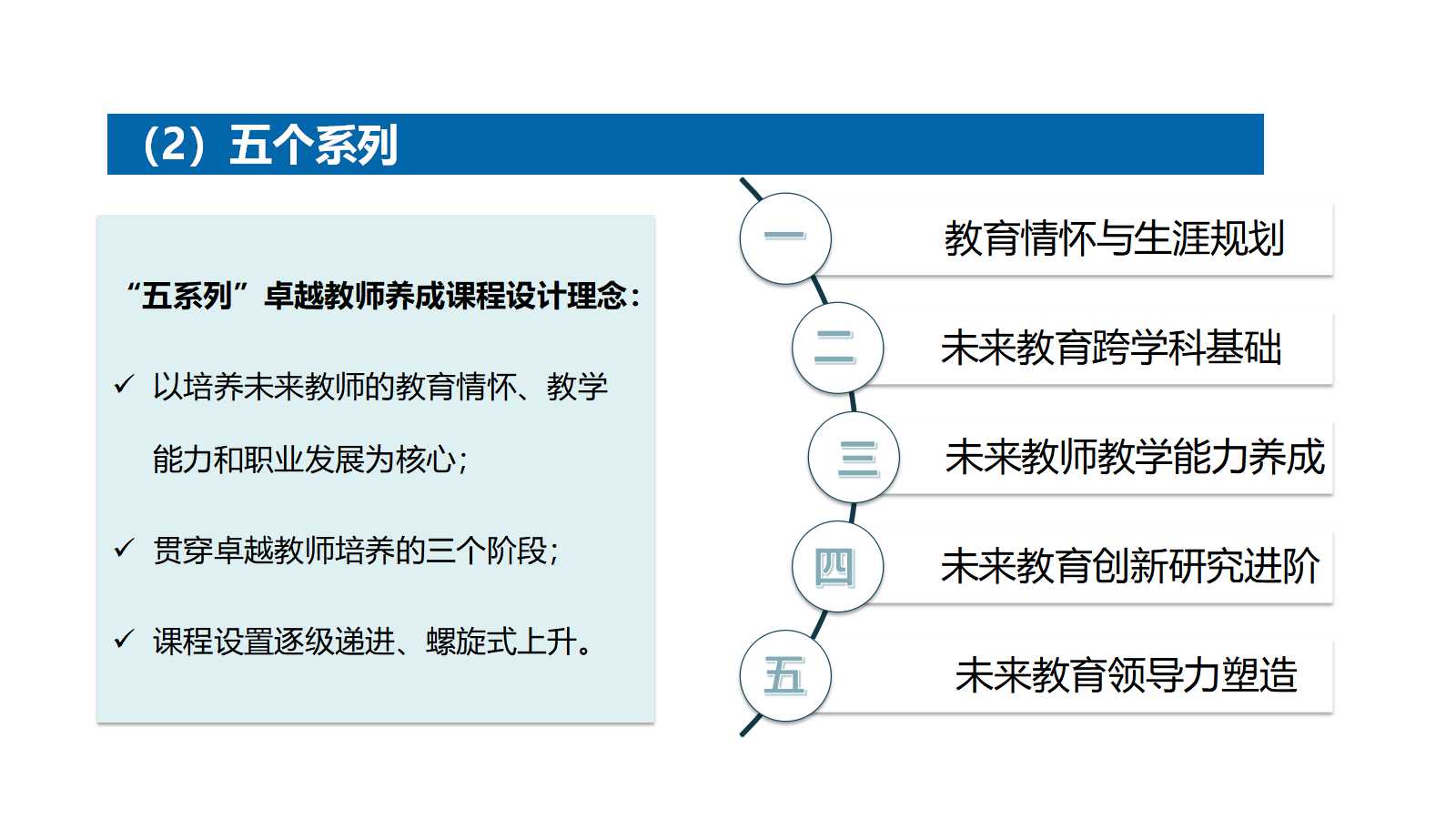 （2）五个系列

“五系列”卓越教师养成课程设计理念：

✓ 以培养未来教师的教育情怀、教学能力和职业发展为核心；

✓ 贯穿卓越教师培养的三个阶段；

✓ 课程设置逐级递进、螺旋式上升。

一 教育情怀与生涯规划

二 未来教育跨学科基础

三 未来教师教学能力养成

四 未来教育创新研究进阶

五 未来教育领导力塑造